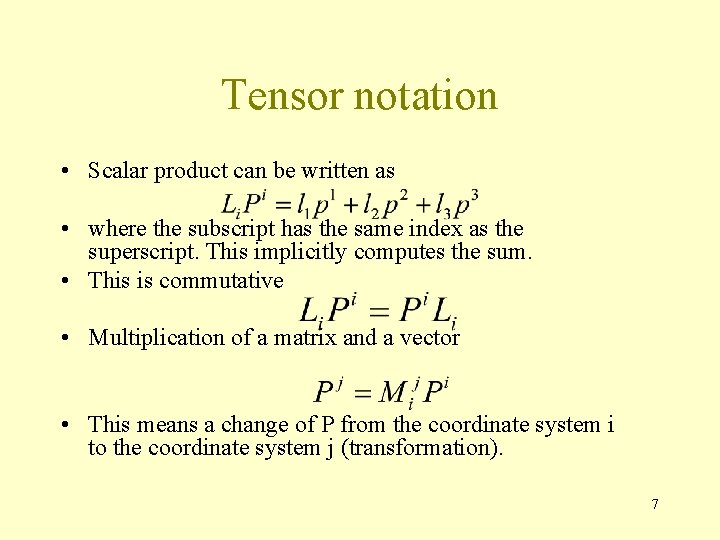 Tensor notation

• Scalar product can be written as

$L_i P^i = l_1 p^1 + l_2 p^2 + l_3 p^3$

• where the subscript has the same index as the superscript. This implicitly computes the sum.

• This is commutative

$L_i P^i = P^i L_i$

• Multiplication of a matrix and a vector

$P^j = M_i^j P^i$

• This means a change of P from the coordinate system i to the coordinate system j (transformation).

7